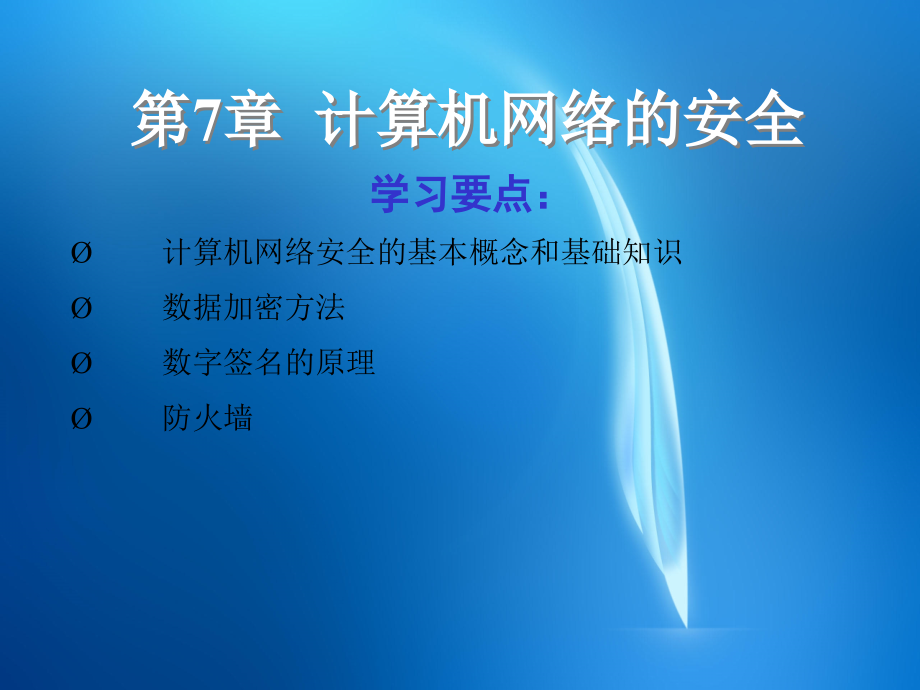 第7章 计算机网络的安全

学习要点：

Ø 计算机网络安全的基本概念和基础知识

Ø 数据加密方法

Ø 数字签名的原理

Ø 防火墙